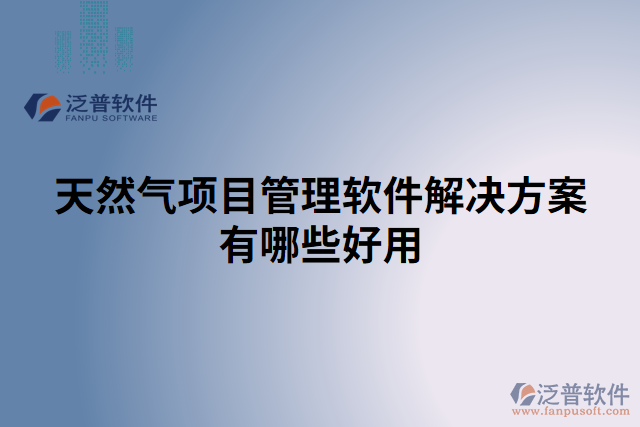 泛普软件
FANPU SOFTWARE

天然气项目管理软件解决方案有哪些好用

泛普软件
www.fanpusoft.com